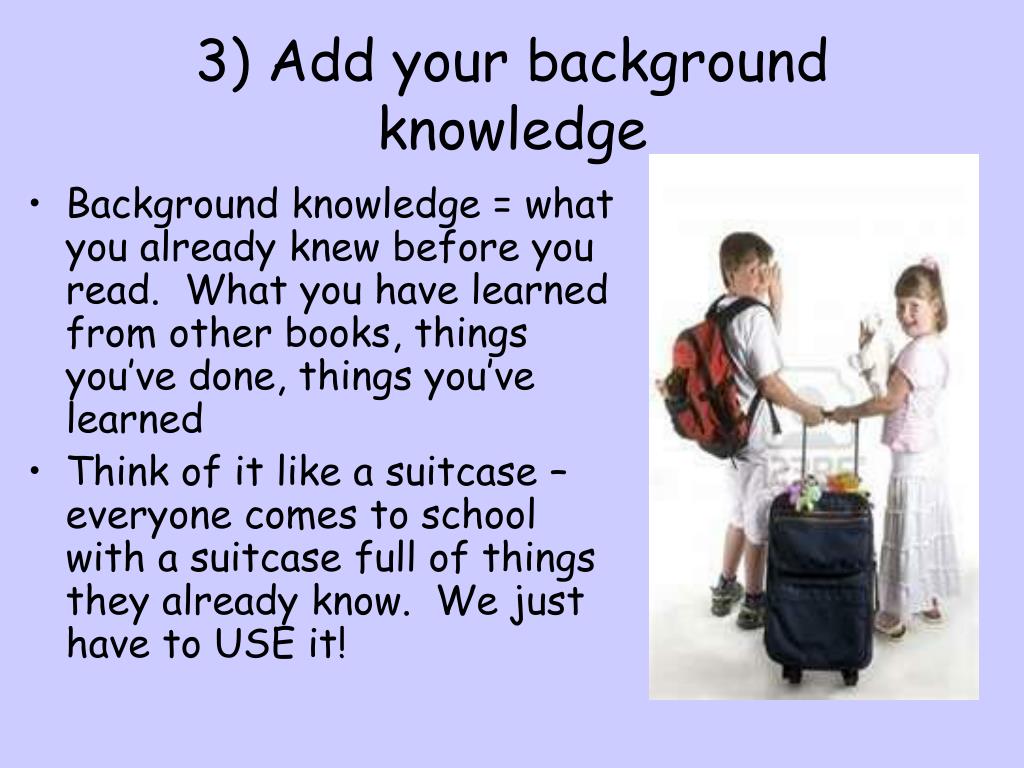 3) Add your background knowledge

• Background knowledge = what you already knew before you read. What you have learned from other books, things you've done, things you've learned

• Think of it like a suitcase – everyone comes to school with a suitcase full of things they already know. We just have to USE it!